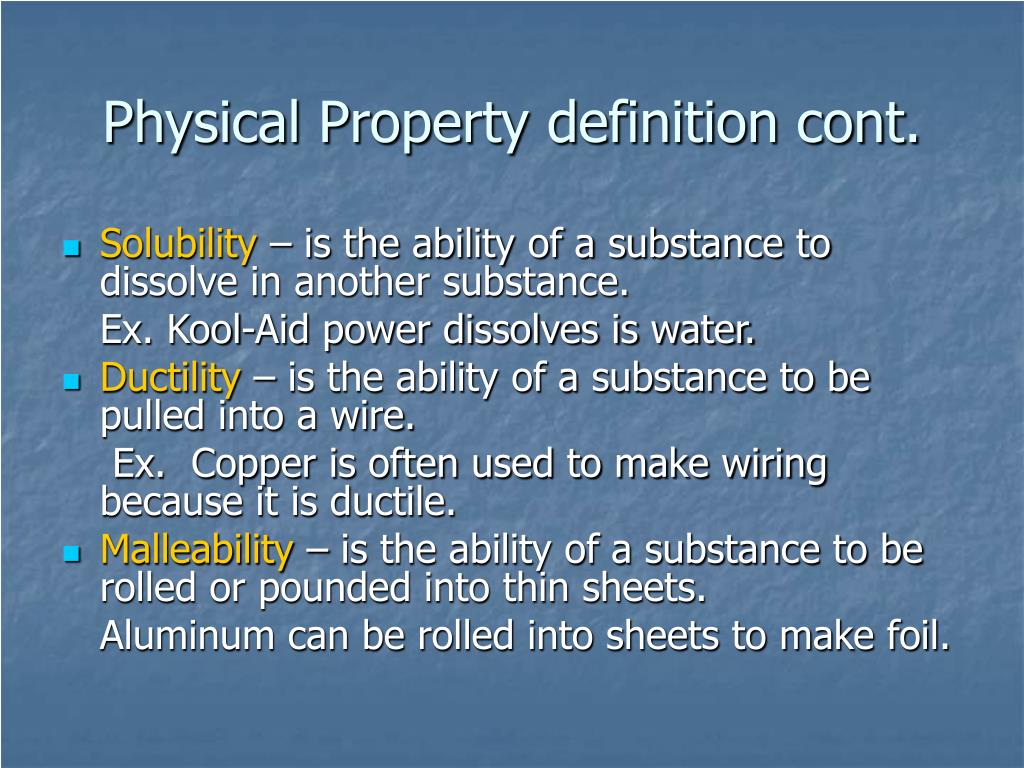 Physical Property definition cont.

Solubility – is the ability of a substance to dissolve in another substance.

Ex. Kool-Aid power dissolves is water.

Ductility – is the ability of a substance to be pulled into a wire.

Ex. Copper is often used to make wiring because it is ductile.

Malleability – is the ability of a substance to be rolled or pounded into thin sheets.

Aluminum can be rolled into sheets to make foil.